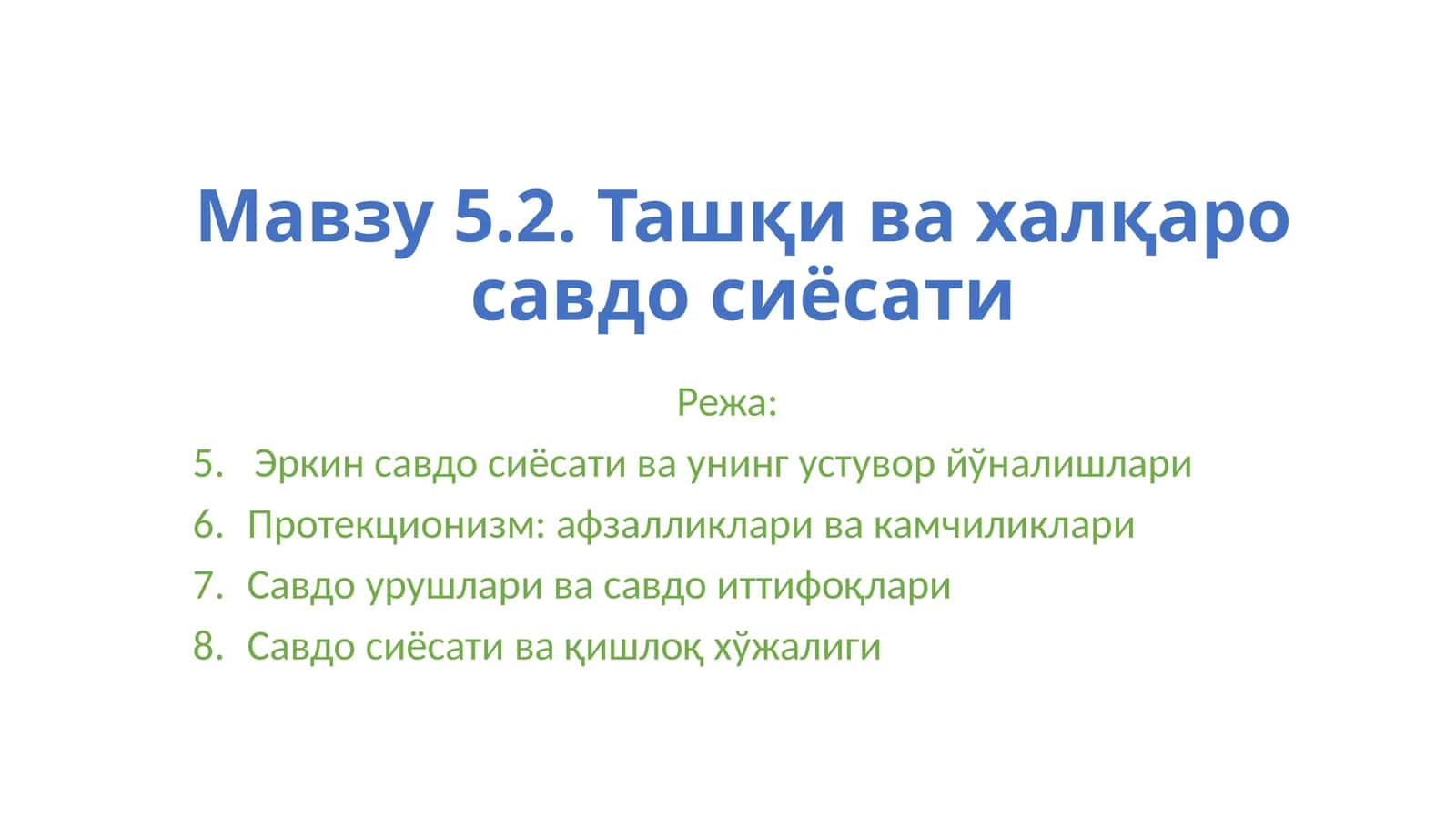 Мавзу 5.2. Ташқи ва халқаро савдо сиёсати

Режа:

5. Эркин савдо сиёсати ва унинг устувор йўналишлари
6. Протекционизм: афзалликлари ва камчиликлари
7. Савдо урушлари ва савдо иттифоқлари
8. Савдо сиёсати ва қишлоқ хўжалиги